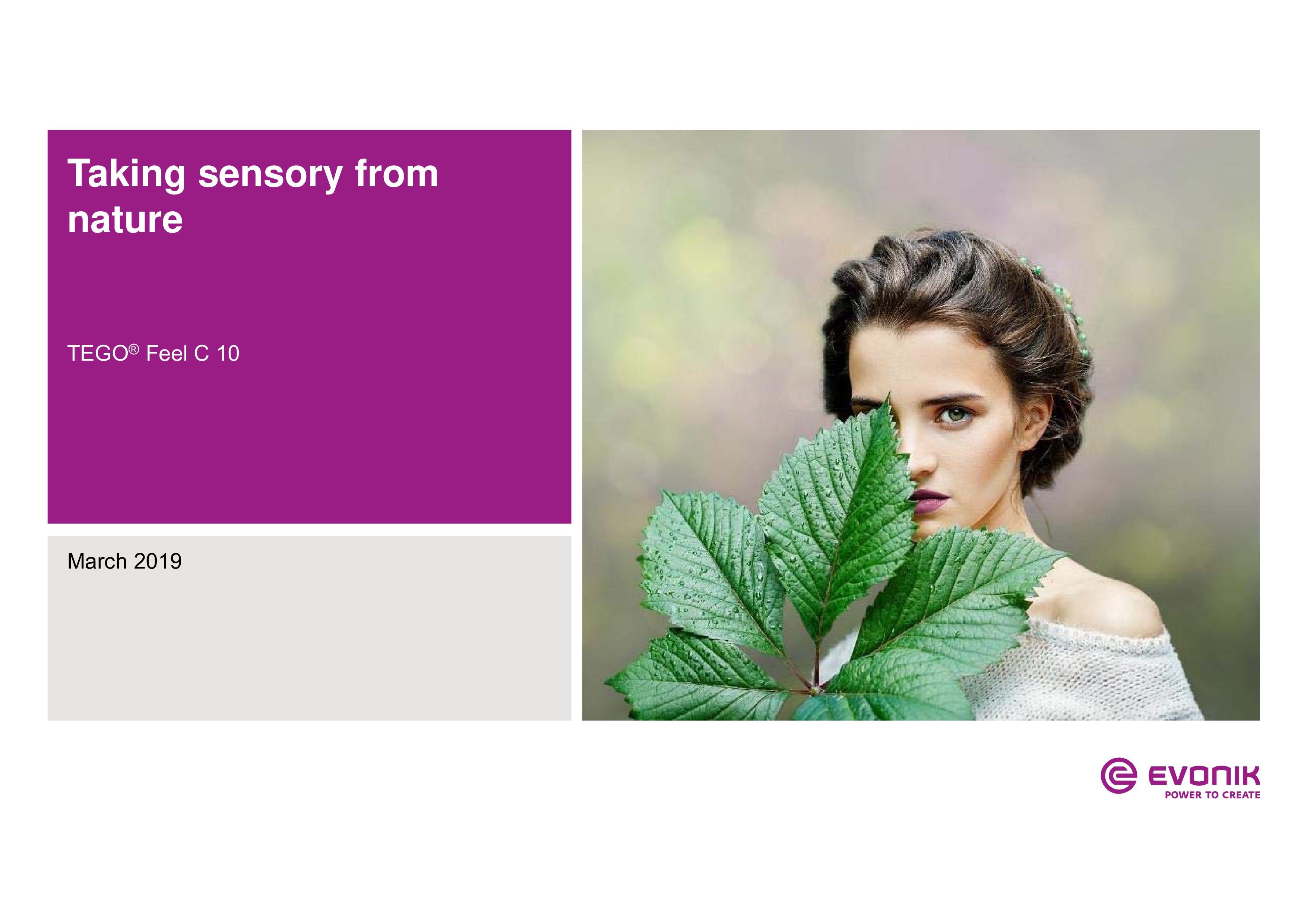 Taking sensory from nature

TEGO® Feel C 10

March 2019

EVONIK
POWER TO CREATE